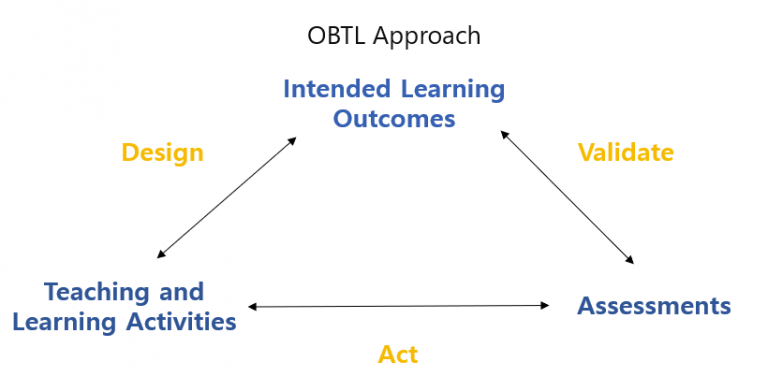 OBTL Approach

Intended Learning Outcomes

Design

Validate

Teaching and Learning Activities

Assessments

Act